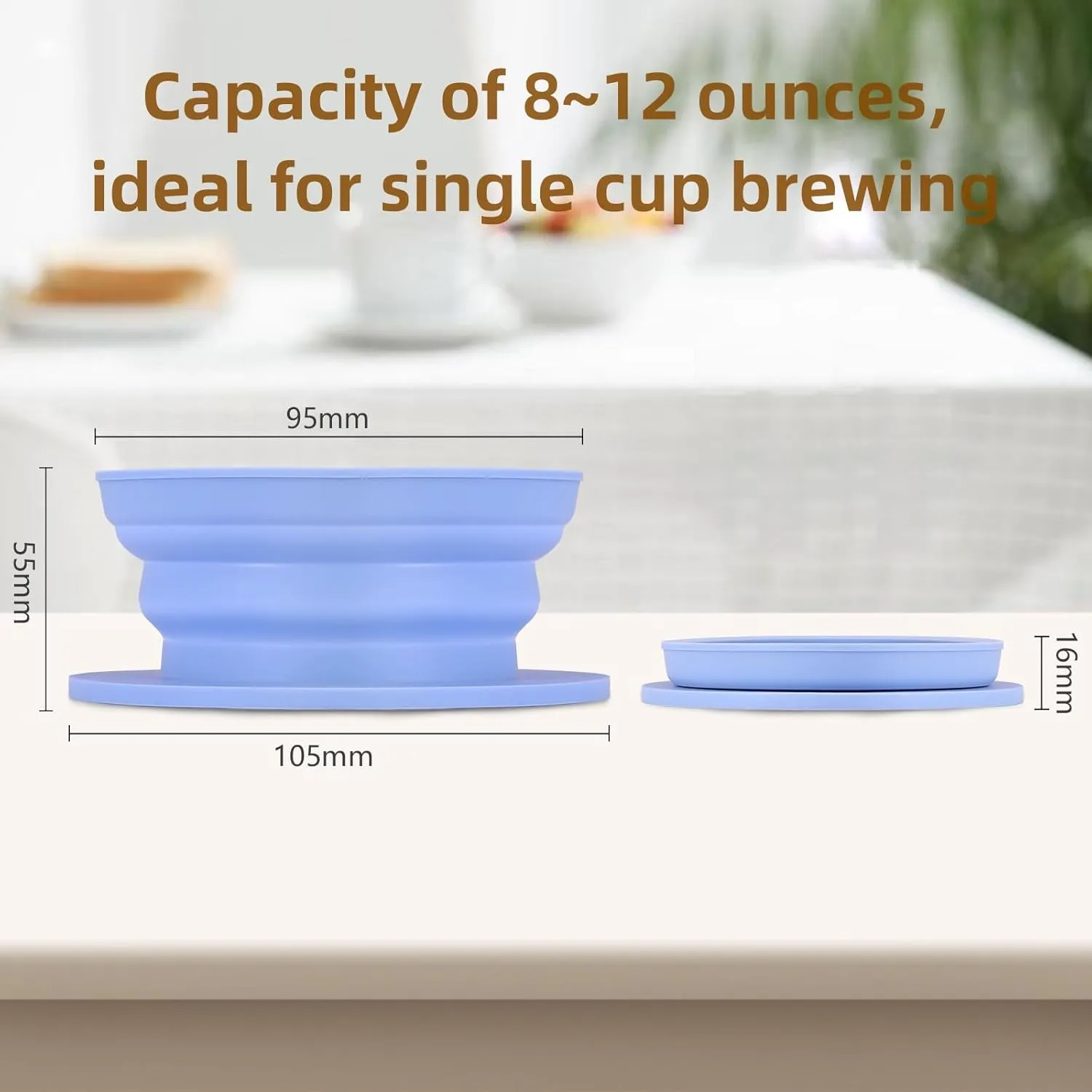 Capacity of 8~12 ounces, ideal for single cup brewing

95mm

55mm

105mm

16mm